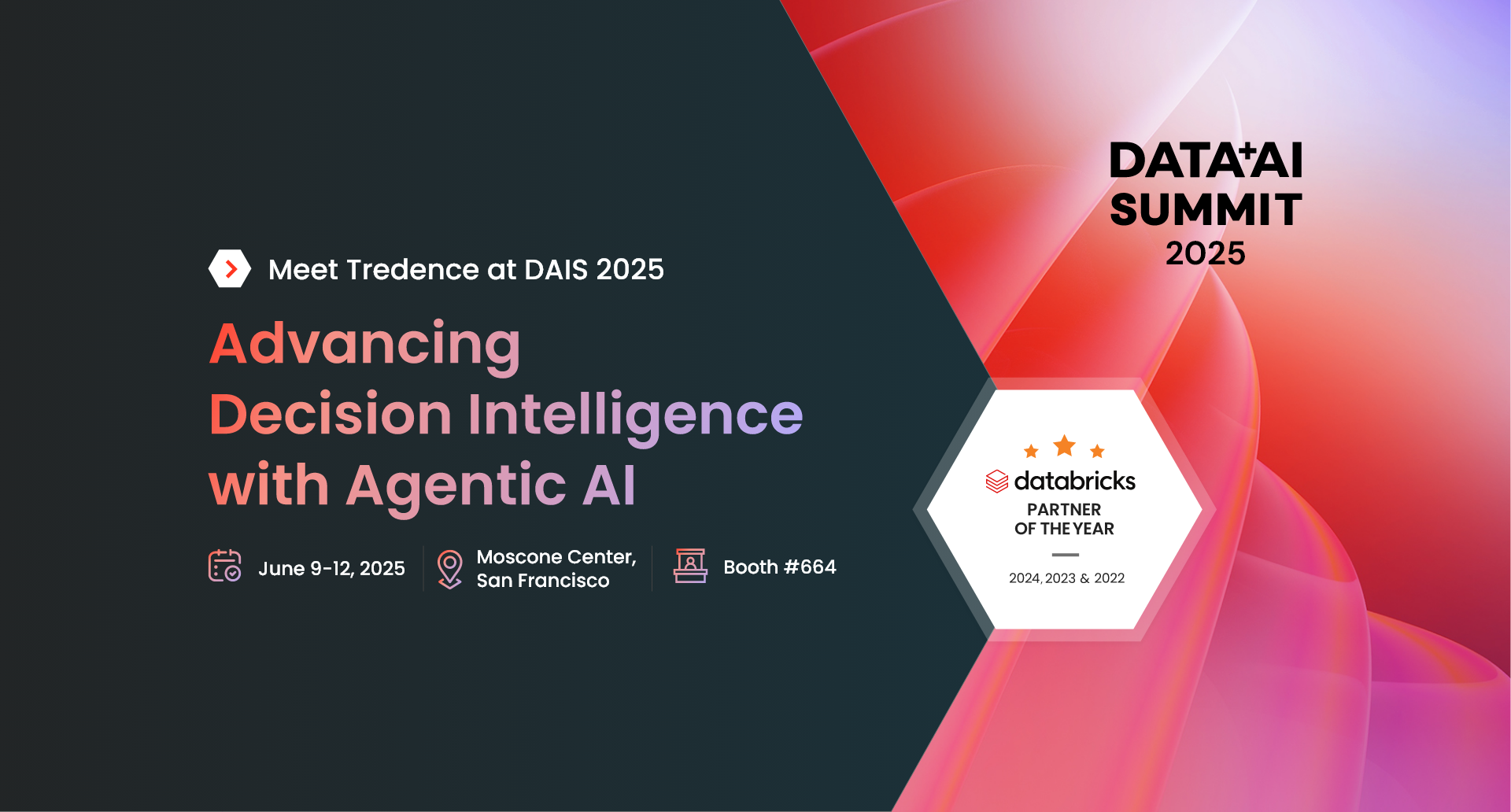 Meet Tredence at DAIS 2025

Advancing Decision Intelligence with Agentic AI

June 9-12, 2025

Moscone Center, San Francisco

Booth #664

DATA+AI SUMMIT 2025

databricks

PARTNER OF THE YEAR

2024, 2023 & 2022